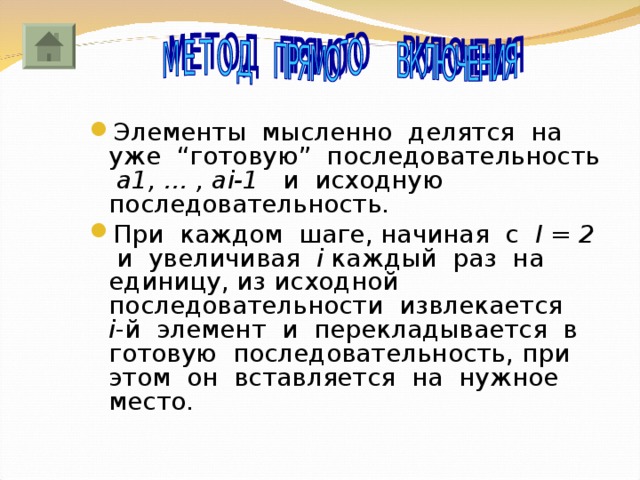 МЕТОД ПРЯМОГО ВКЛЮЧЕНИЯ

Элементы мысленно делятся на уже “готовую” последовательность a1, … , ai-1 и исходную последовательность.

При каждом шаге, начиная с I = 2 и увеличивая i каждый раз на единицу, из исходной последовательности извлекается i-й элемент и перекладывается в готовую последовательность, при этом он вставляется на нужное место.